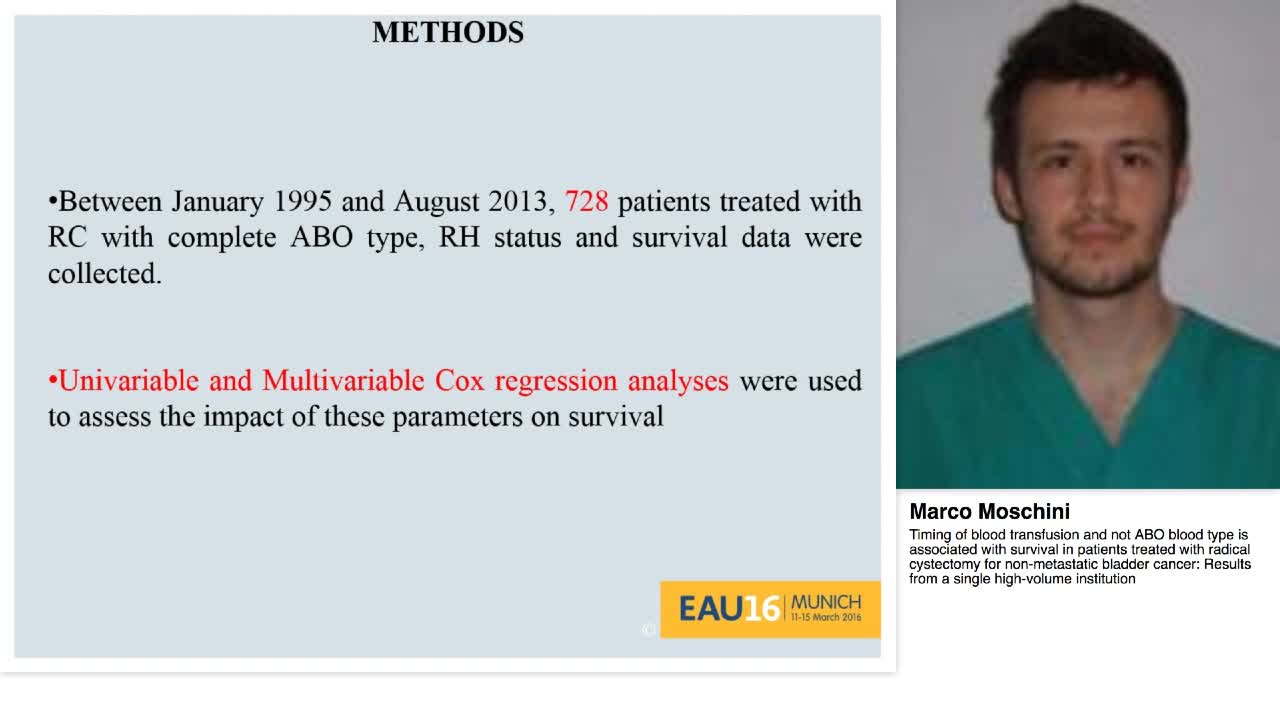 METHODS

•Between January 1995 and August 2013, 728 patients treated with RC with complete ABO type, RH status and survival data were collected.

•Univariable and Multivariable Cox regression analyses were used to assess the impact of these parameters on survival

©

EAU16 MUNICH 11-15 March 2016

Marco Moschini

Timing of blood transfusion and not ABO blood type is associated with survival in patients treated with radical cystectomy for non-metastatic bladder cancer: Results from a single high-volume institution